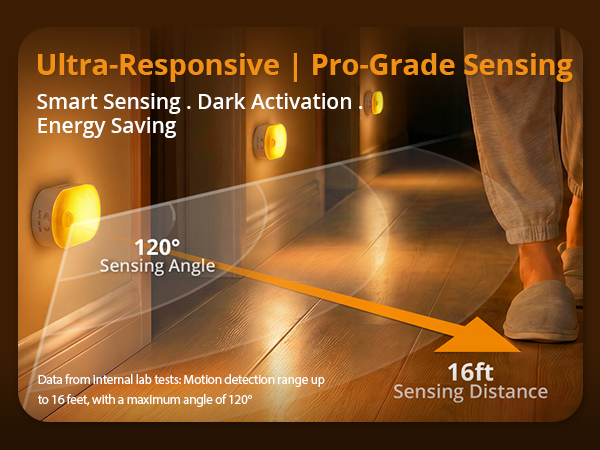 Ultra-Responsive | Pro-Grade Sensing

Smart Sensing . Dark Activation . Energy Saving

120°
Sensing Angle

16ft
Sensing Distance

Data from internal lab tests: Motion detection range up to 16 feet, with a maximum angle of 120°